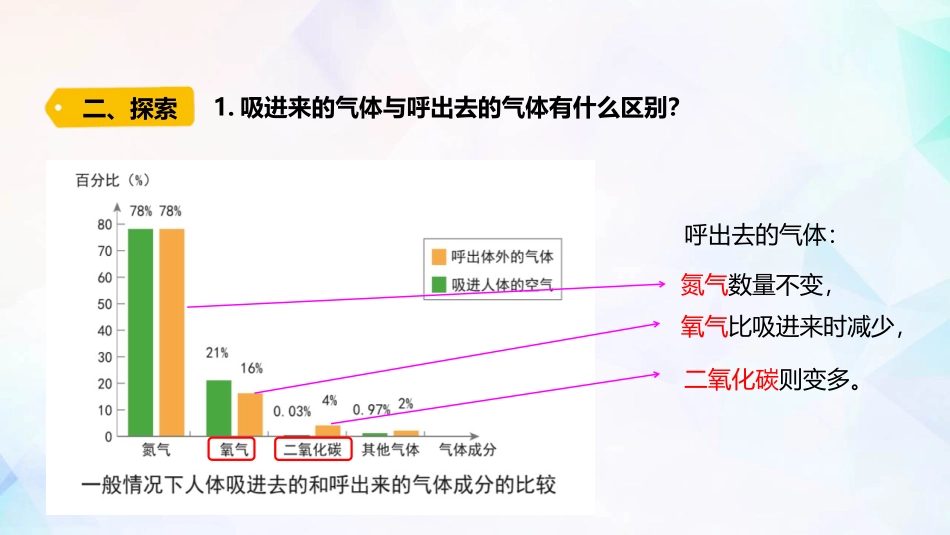 二、探索

1. 吸进来的气体与呼出去的气体有什么区别?

百分比（%）

80
70
60
50
40
30
20
10
0

78% 78%
21% 16%
0.03% 4%
0.97% 2%

呼出体外的气体
吸进人体的空气

氮气
氧气
二氧化碳
其他气体
气体成分

一般情况下人体吸进去的和呼出来的气体成分的比较

呼出去的气体:

氮气数量不变,

氧气比吸进来时减少,

二氧化碳则变多。